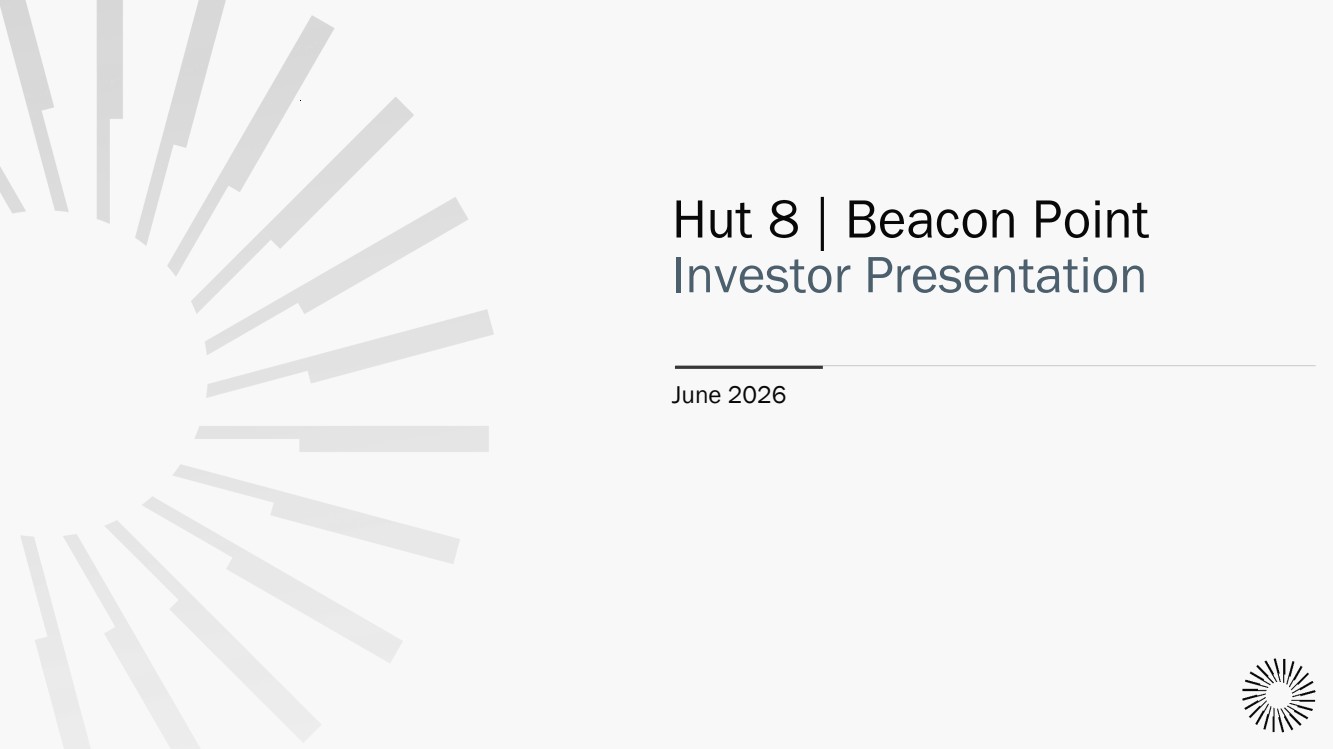 Hut 8 | Beacon Point
Investor Presentation

June 2026